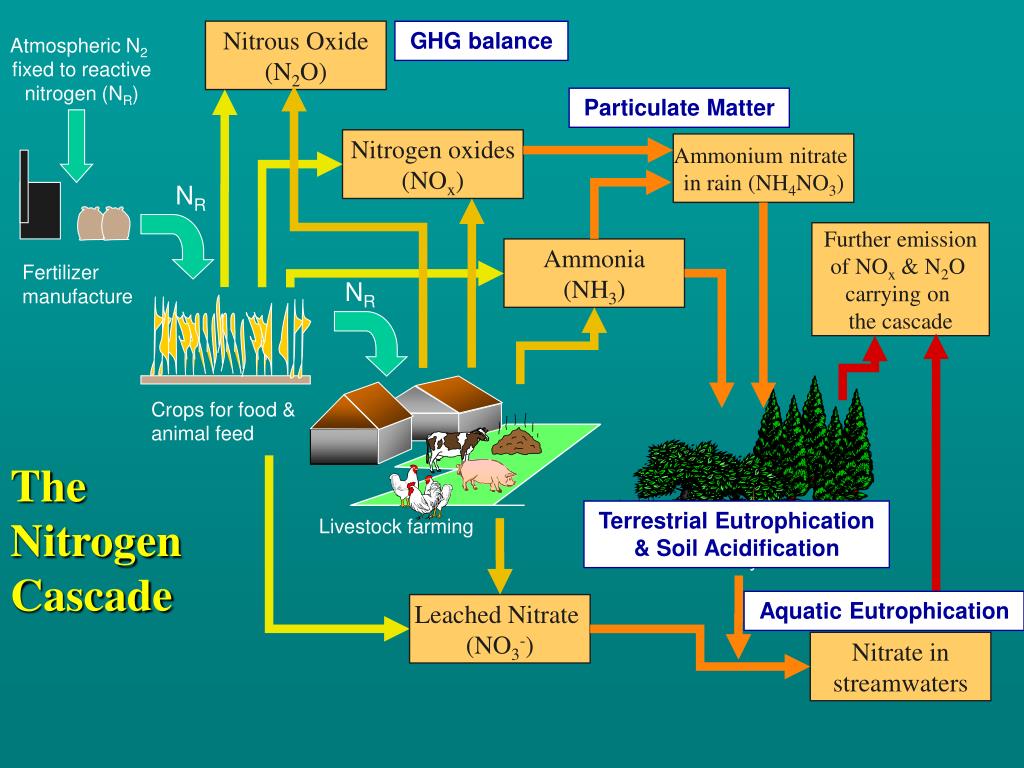 Atmospheric $N_2$ fixed to reactive nitrogen ($N_R$)

Nitrous Oxide ($N_2O$)

GHG balance

Particulate Matter

Nitrogen oxides ($NO_x$)

Ammonium nitrate in rain ($NH_4NO_3$)

$N_R$

Fertilizer manufacture

Ammonia ($NH_3$)

Further emission of $NO_x$ & $N_2O$ carrying on the cascade

$N_R$

Crops for food & animal feed

The Nitrogen Cascade

Livestock farming

Terrestrial Eutrophication & Soil Acidification

Leached Nitrate ($NO_3^-$)

Aquatic Eutrophication

Nitrate in streamwaters